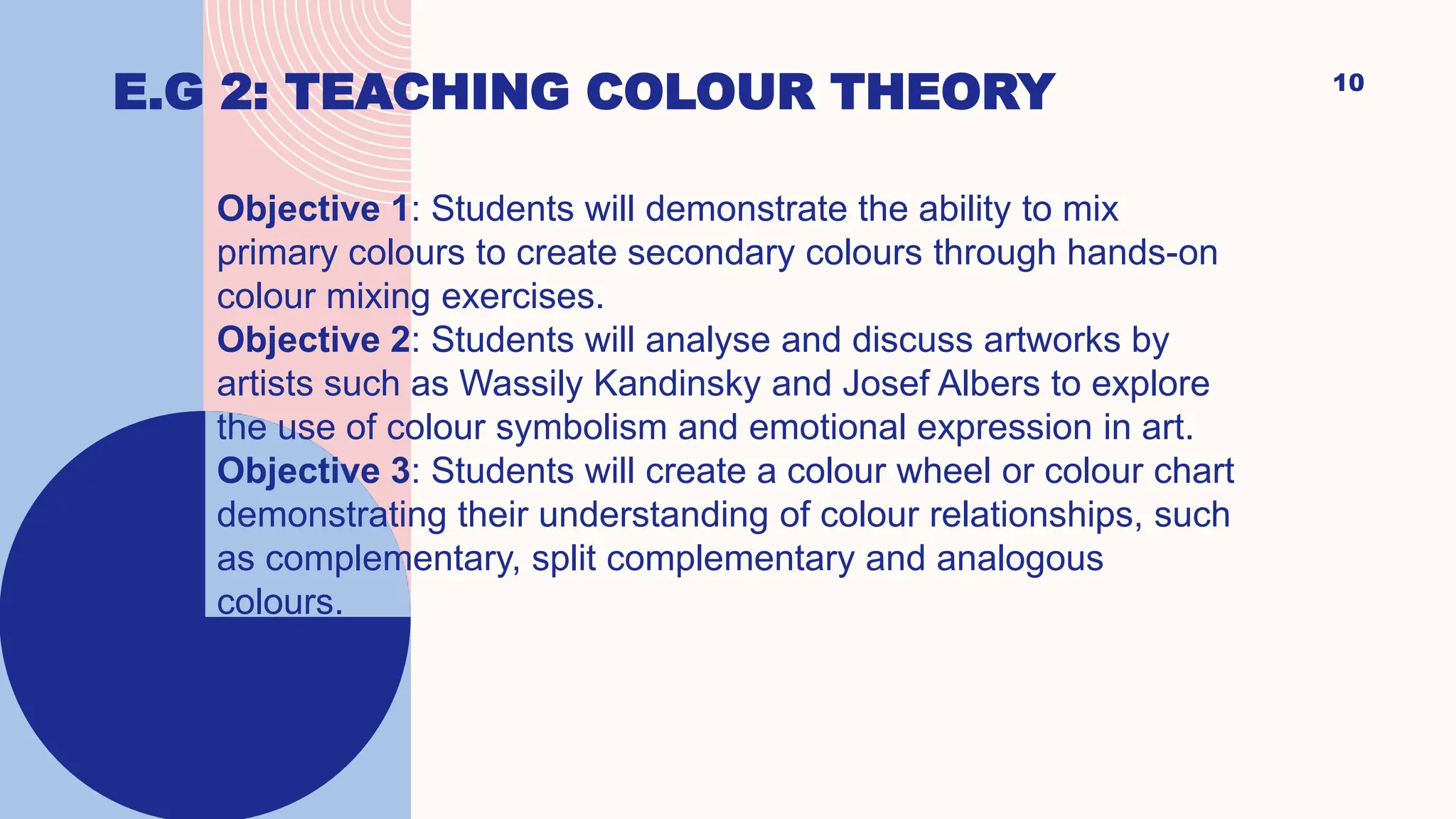 E.G 2: TEACHING COLOUR THEORY

10

Objective 1: Students will demonstrate the ability to mix primary colours to create secondary colours through hands-on colour mixing exercises.
Objective 2: Students will analyse and discuss artworks by artists such as Wassily Kandinsky and Josef Albers to explore the use of colour symbolism and emotional expression in art.
Objective 3: Students will create a colour wheel or colour chart demonstrating their understanding of colour relationships, such as complementary, split complementary and analogous colours.